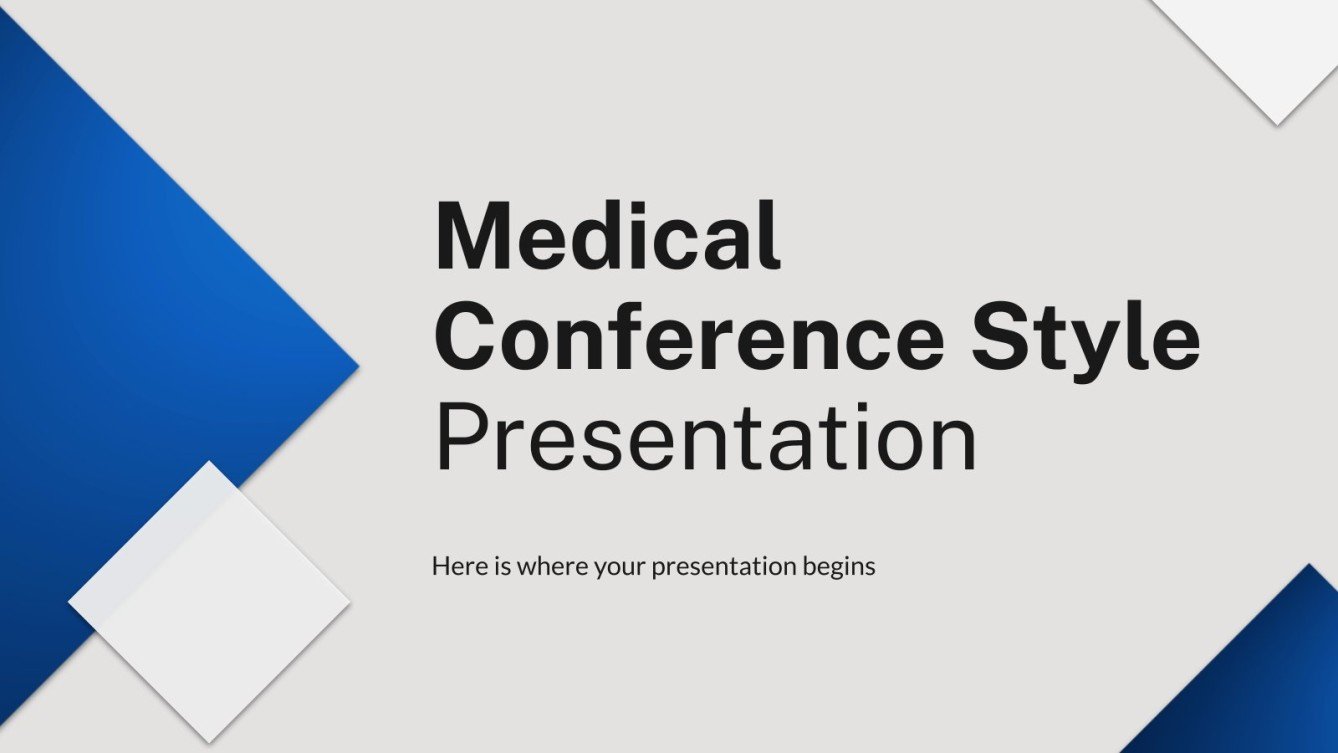 Medical Conference Style Presentation

Here is where your presentation begins